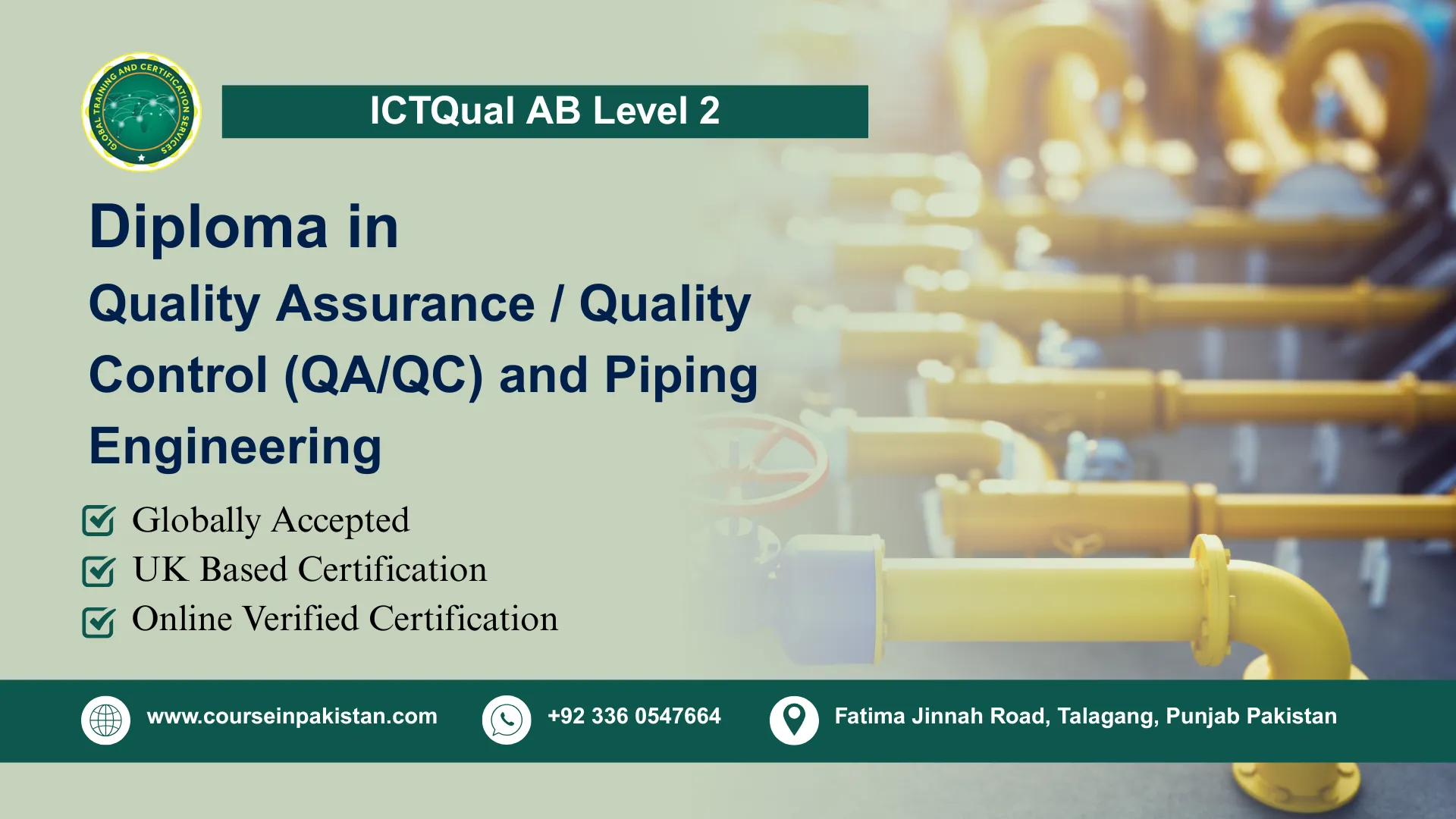 GLOBAL TRAINING AND CERTIFICATION SERVICES

ICTQual AB Level 2

Diploma in
Quality Assurance / Quality Control (QA/QC) and Piping Engineering

Globally Accepted
UK Based Certification
Online Verified Certification

www.courseinpakistan.com
+92 336 0547664
Fatima Jinnah Road, Talagang, Punjab Pakistan